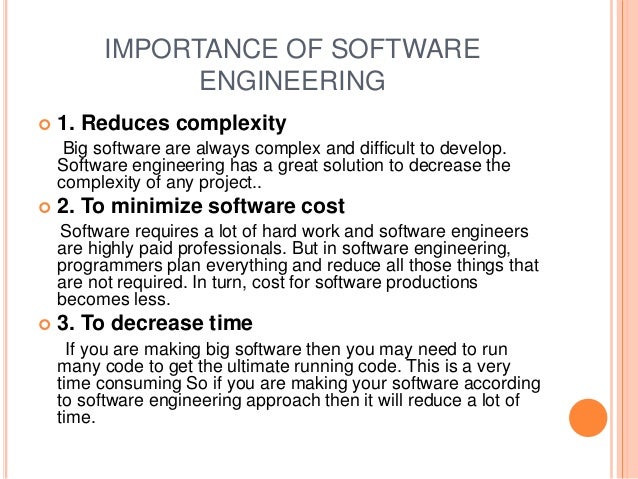 IMPORTANCE OF SOFTWARE ENGINEERING

1. Reduces complexity

Big software are always complex and difficult to develop. Software engineering has a great solution to decrease the complexity of any project..

2. To minimize software cost

Software requires a lot of hard work and software engineers are highly paid professionals. But in software engineering, programmers plan everything and reduce all those things that are not required. In turn, cost for software productions becomes less.

3. To decrease time

If you are making big software then you may need to run many code to get the ultimate running code. This is a very time consuming So if you are making your software according to software engineering approach then it will reduce a lot of time.